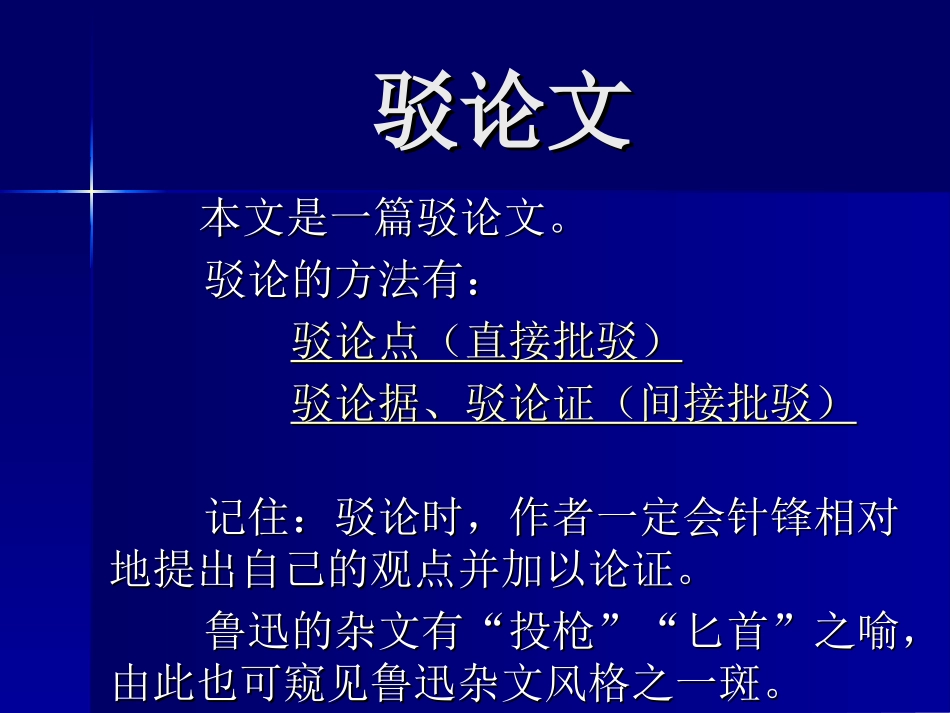 驳论文

本文是一篇驳论文。

驳论的方法有：

驳论点（直接批驳）

驳论据、驳论证（间接批驳）

记住：驳论时，作者一定会针锋相对地提出自己的观点并加以论证。

鲁迅的杂文有“投枪”“匕首”之喻，由此也可窥见鲁迅杂文风格之一斑。